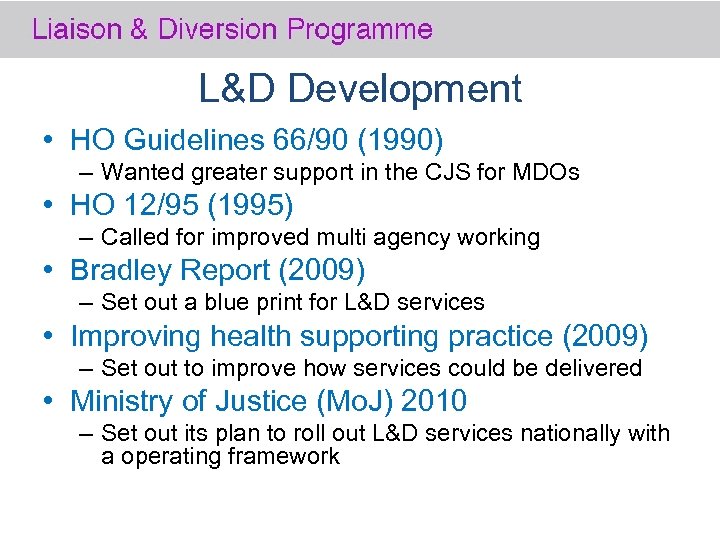 Liaison & Diversion Programme

L&D Development

• HO Guidelines 66/90 (1990)
– Wanted greater support in the CJS for MDOs
• HO 12/95 (1995)
– Called for improved multi agency working
• Bradley Report (2009)
– Set out a blue print for L&D services
• Improving health supporting practice (2009)
– Set out to improve how services could be delivered
• Ministry of Justice (MoJ) 2010
– Set out its plan to roll out L&D services nationally with a operating framework